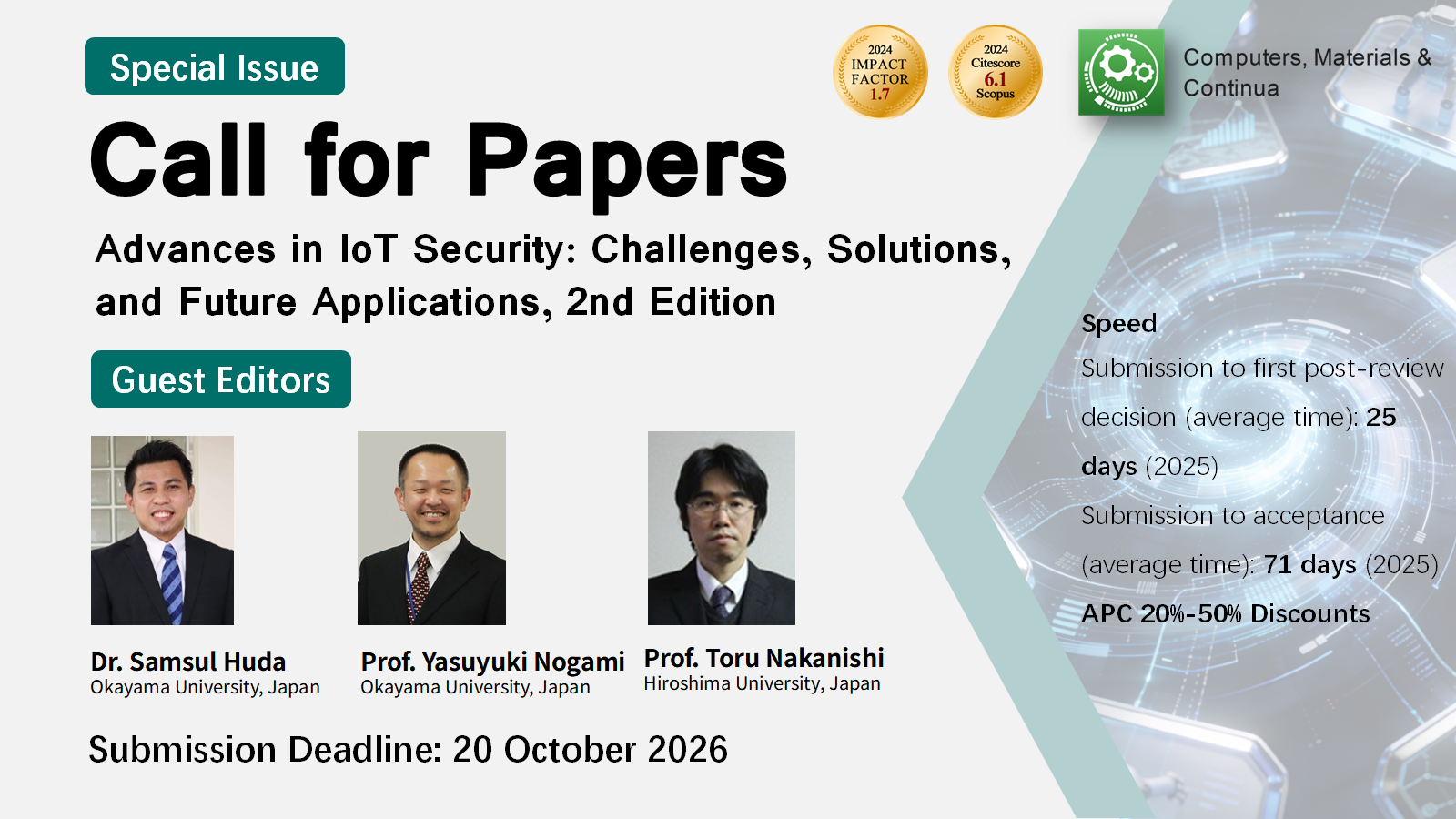 Special Issue

2024 IMPACT FACTOR 1.7

2024 Citescore 6.1 Scopus

Computers, Materials & Continua

Call for Papers

Advances in IoT Security: Challenges, Solutions, and Future Applications, 2nd Edition

Guest Editors

Dr. Samsul Huda
Okayama University, Japan

Prof. Yasuyuki Nogami
Okayama University, Japan

Prof. Toru Nakanishi
Hiroshima University, Japan

Submission Deadline: 20 October 2026

Speed
Submission to first post-review decision (average time): 25 days (2025)
Submission to acceptance (average time): 71 days (2025)
APC 20%-50% Discounts